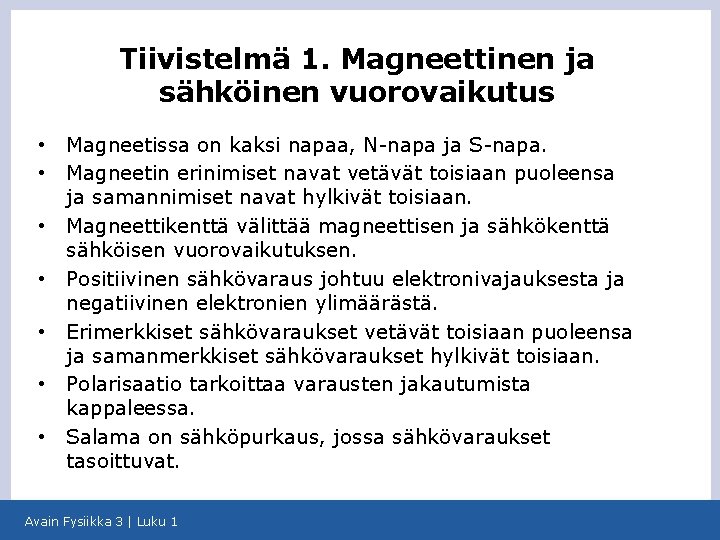 Tiivistelmä 1. Magneettinen ja sähköinen vuorovaikutus

• Magneetissa on kaksi napaa, N-napa ja S-napa.
• Magneetin erinimiset navat vetävät toisiaan puoleensa ja samannimiset navat hylkivät toisiaan.
• Magneettikenttä välittää magneettisen ja sähkökenttä sähköisen vuorovaikutuksen.
• Positiivinen sähkövaraus johtuu elektronivajauksesta ja negatiivinen elektronien ylimäärästä.
• Erimerkkiset sähkövaraukset vetävät toisiaan puoleensa ja samanmerkkiset sähkövaraukset hylkivät toisiaan.
• Polarisaatio tarkoittaa varausten jakautumista kappaleessa.
• Salama on sähköpurkaus, jossa sähkövaraukset tasoittuvat.

Avain Fysiikka 3 | Luku 1